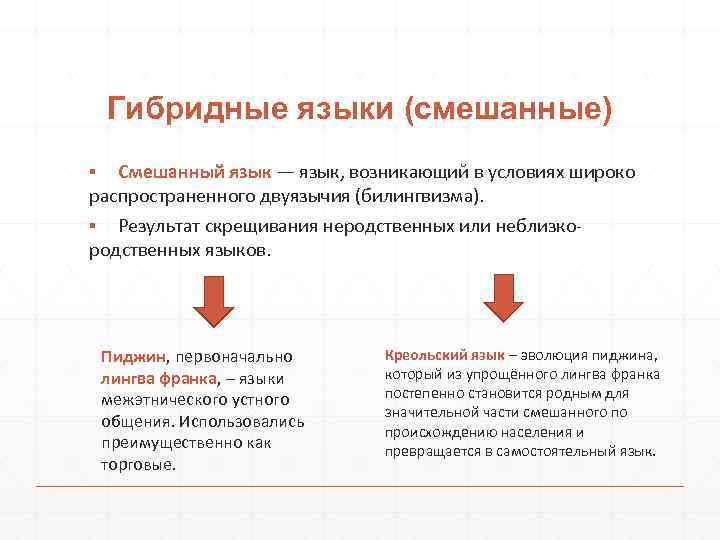 Гибридные языки (смешанные)

▪ Смешанный язык — язык, возникающий в условиях широко распространенного двуязычия (билингвизма).

▪ Результат скрещивания неродственных или неблизко-родственных языков.

Пиджин, первоначально лингва франка, – языки межэтнического устного общения. Использовались преимущественно как торговые.

Креольский язык – эволюция пиджина, который из упрощённого лингва франка постепенно становится родным для значительной части смешанного по происхождению населения и превращается в самостоятельный язык.